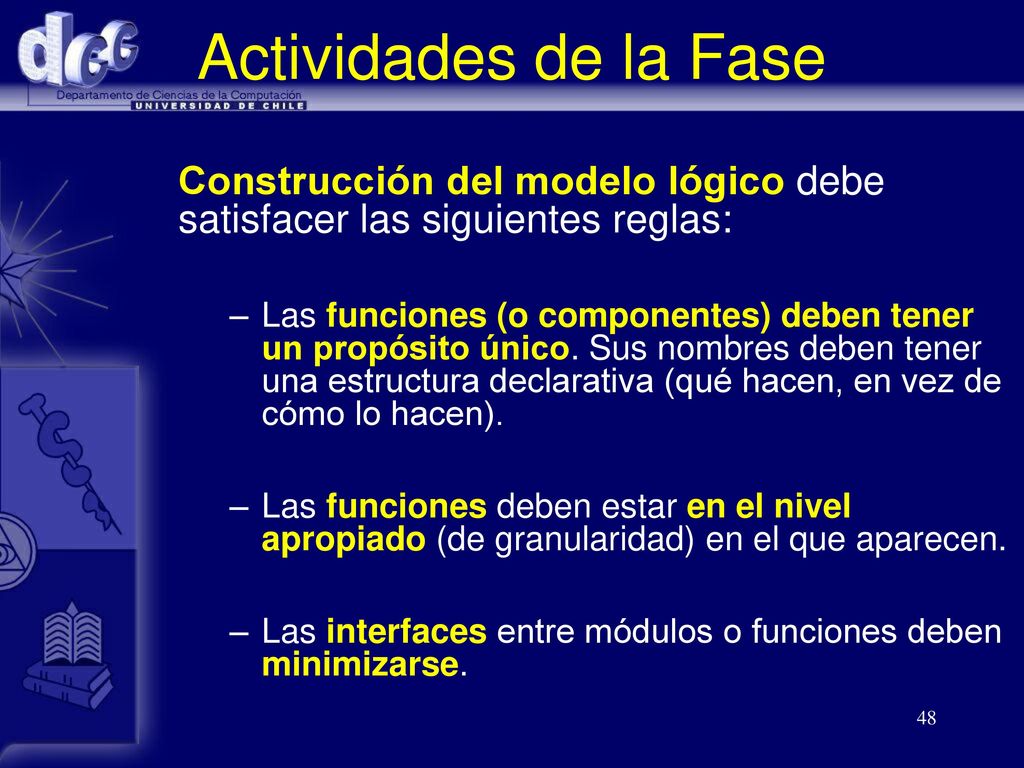 dcc
Departamento de Ciencias de la Computación
UNIVERSIDAD DE CHILE

Actividades de la Fase

Construcción del modelo lógico debe satisfacer las siguientes reglas:

– Las funciones (o componentes) deben tener un propósito único. Sus nombres deben tener una estructura declarativa (qué hacen, en vez de cómo lo hacen).

– Las funciones deben estar en el nivel apropiado (de granularidad) en el que aparecen.

– Las interfaces entre módulos o funciones deben minimizarse.

48